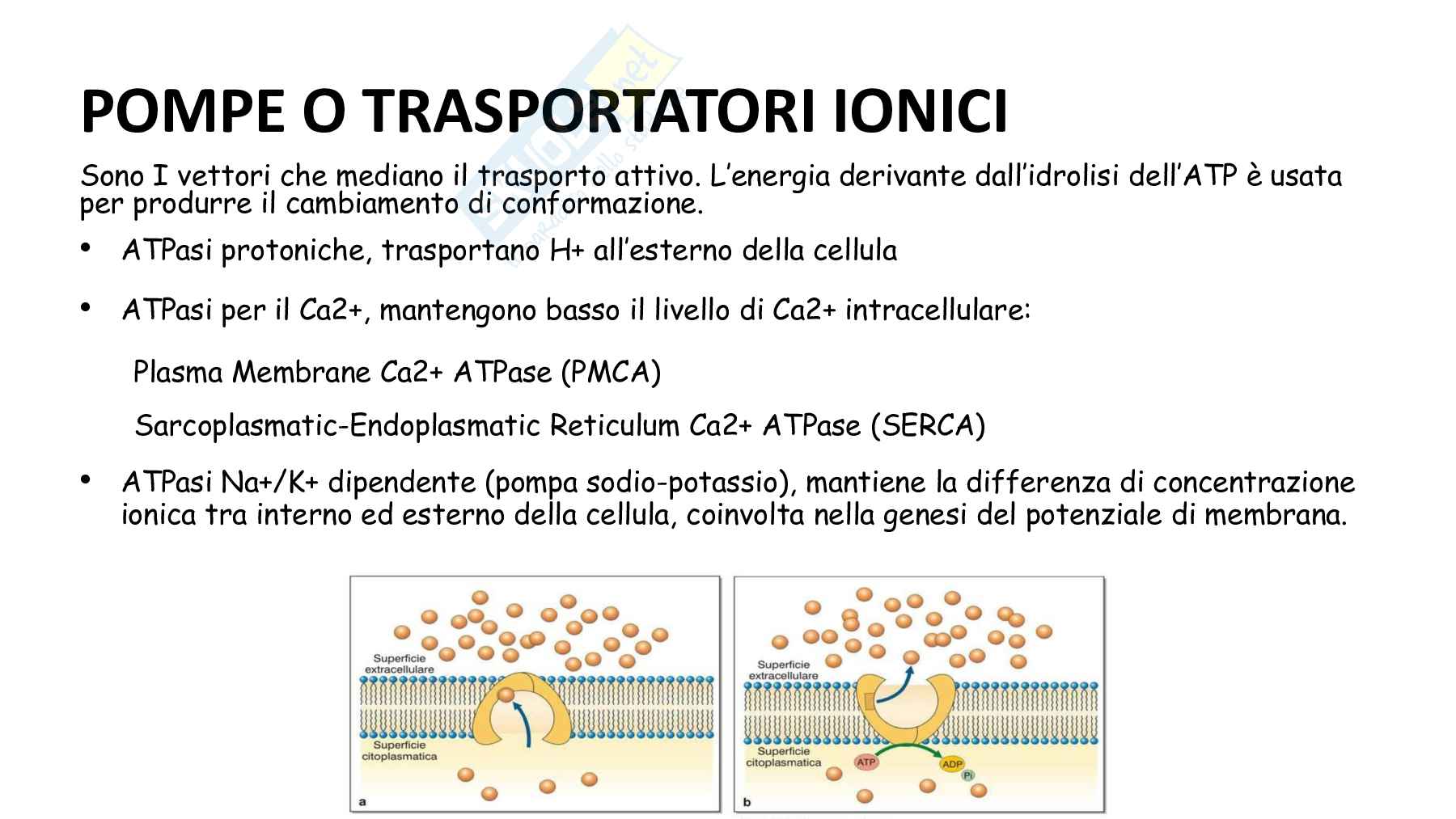 POMPE O TRASPORTATORI IONICI

Sono I vettori che mediano il trasporto attivo. L'energia derivante dall'idrolisi dell'ATP è usata per produrre il cambiamento di conformazione.

• ATPasi protoniche, trasportano H+ all'esterno della cellula

• ATPasi per il Ca2+, mantengono basso il livello di Ca2+ intracellulare:

Plasma Membrane Ca2+ ATPase (PMCA)

Sarcoplasmatic-Endoplasmatic Reticulum Ca2+ ATPase (SERCA)

• ATPasi Na+/K+ dipendente (pompa sodio-potassio), mantiene la differenza di concentrazione ionica tra interno ed esterno della cellula, coinvolta nella genesi del potenziale di membrana.

Superficie extracellulare

Superficie citoplasmatica

a

Superficie extracellulare

Superficie citoplasmatica

ATP

ADP

Pi

b